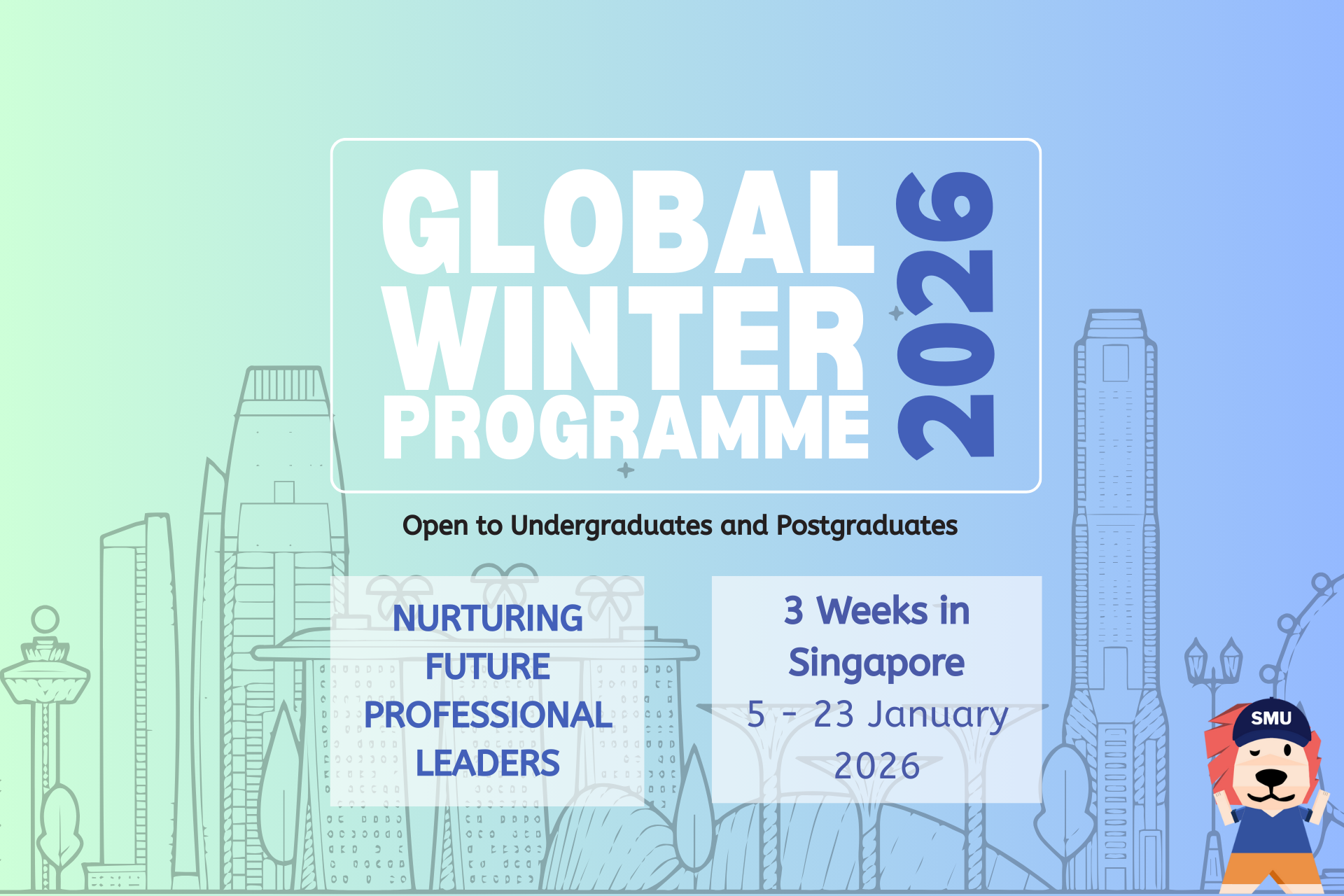 GLOBAL WINTER PROGRAMME 2026

Open to Undergraduates and Postgraduates

NURTURING FUTURE PROFESSIONAL LEADERS

3 Weeks in Singapore
5 - 23 January 2026

SMU